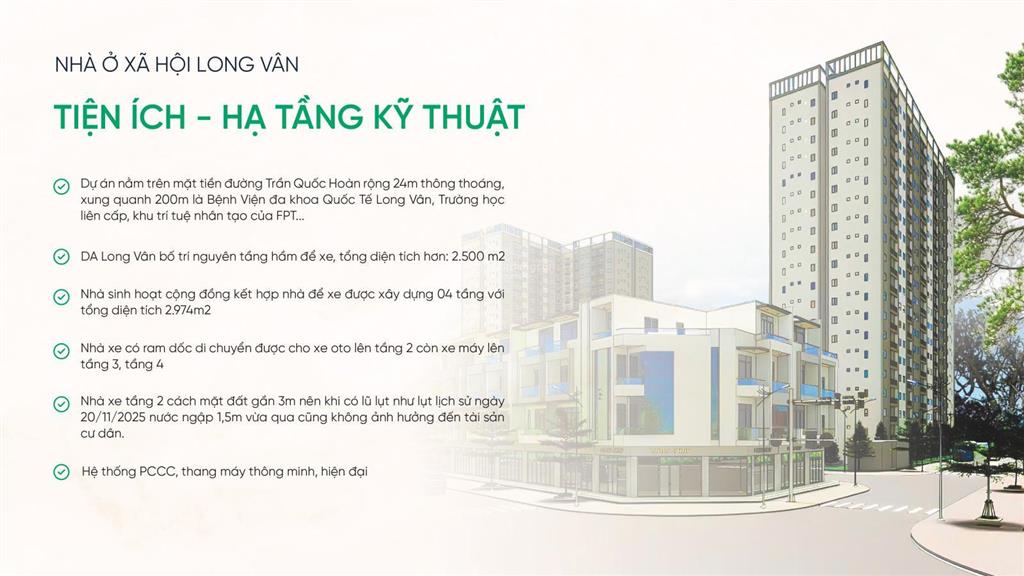 NHÀ Ở XÃ HỘI LONG VÂN

TIỆN ÍCH - HẠ TẦNG KỸ THUẬT

Dự án nằm trên mặt tiền đường Trần Quốc Hoàn rộng 24m thông thoáng, xung quanh 200m là Bệnh Viện đa khoa Quốc Tế Long Vân, Trường học liên cấp, khu trí tuệ nhân tạo của FPT...

DA Long Vân bố trí nguyên tầng hầm để xe, tổng diện tích hơn: 2.500 m2

Nhà sinh hoạt cộng đồng kết hợp nhà để xe được xây dựng 04 tầng với tổng diện tích 2.974m2

Nhà xe có ram dốc di chuyển được cho xe oto lên tầng 2 còn xe máy lên tầng 3, tầng 4

Nhà xe tầng 2 cách mặt đất gần 3m nên khi có lũ lụt như lụt lịch sử ngày 20/11/2025 nước ngập 1,5m vừa qua cũng không ảnh hưởng đến tài sản cư dân.

Hệ thống PCCC, thang máy thông minh, hiện đại